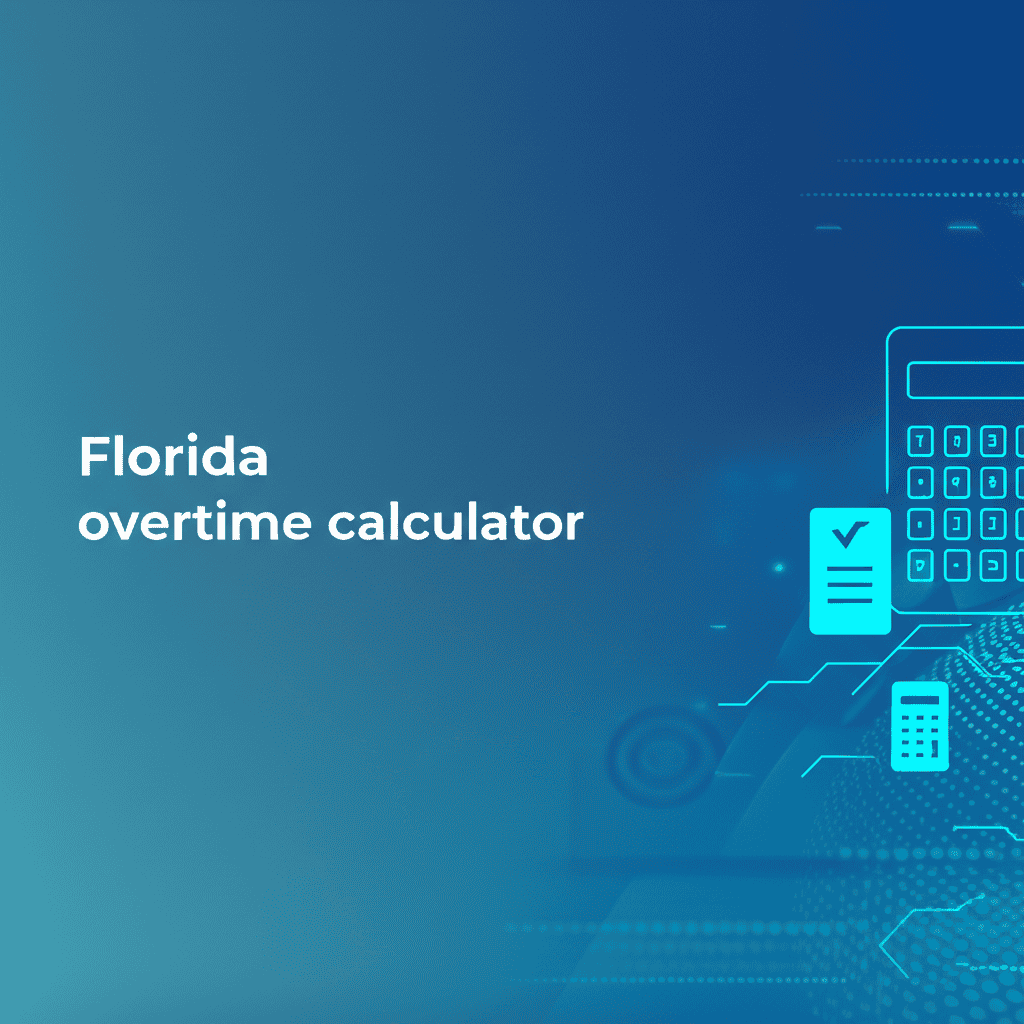 Florida
overtime calculator